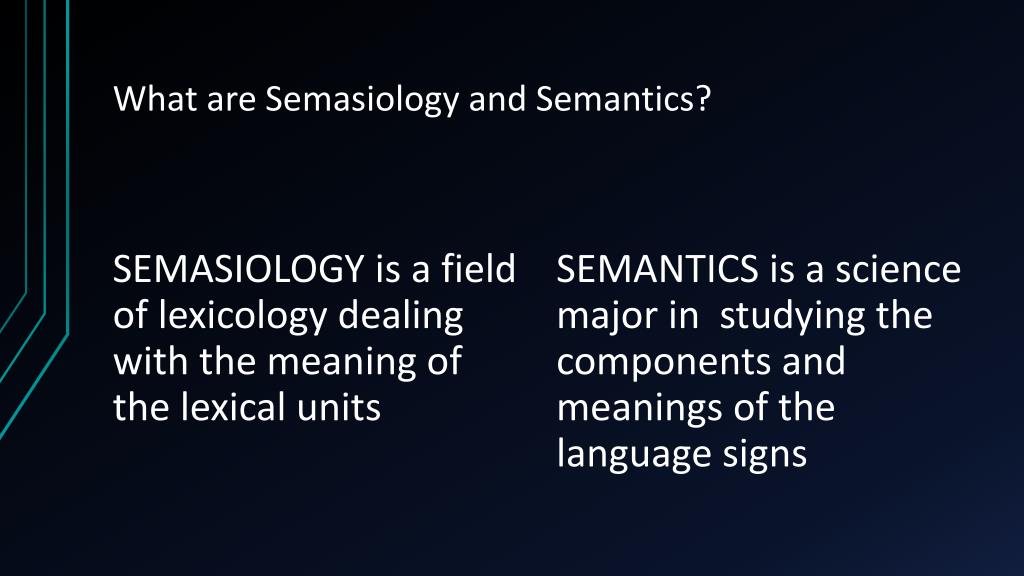 What are Semasiology and Semantics?

SEMASIOLOGY is a field of lexicology dealing with the meaning of the lexical units

SEMANTICS is a science major in studying the components and meanings of the language signs